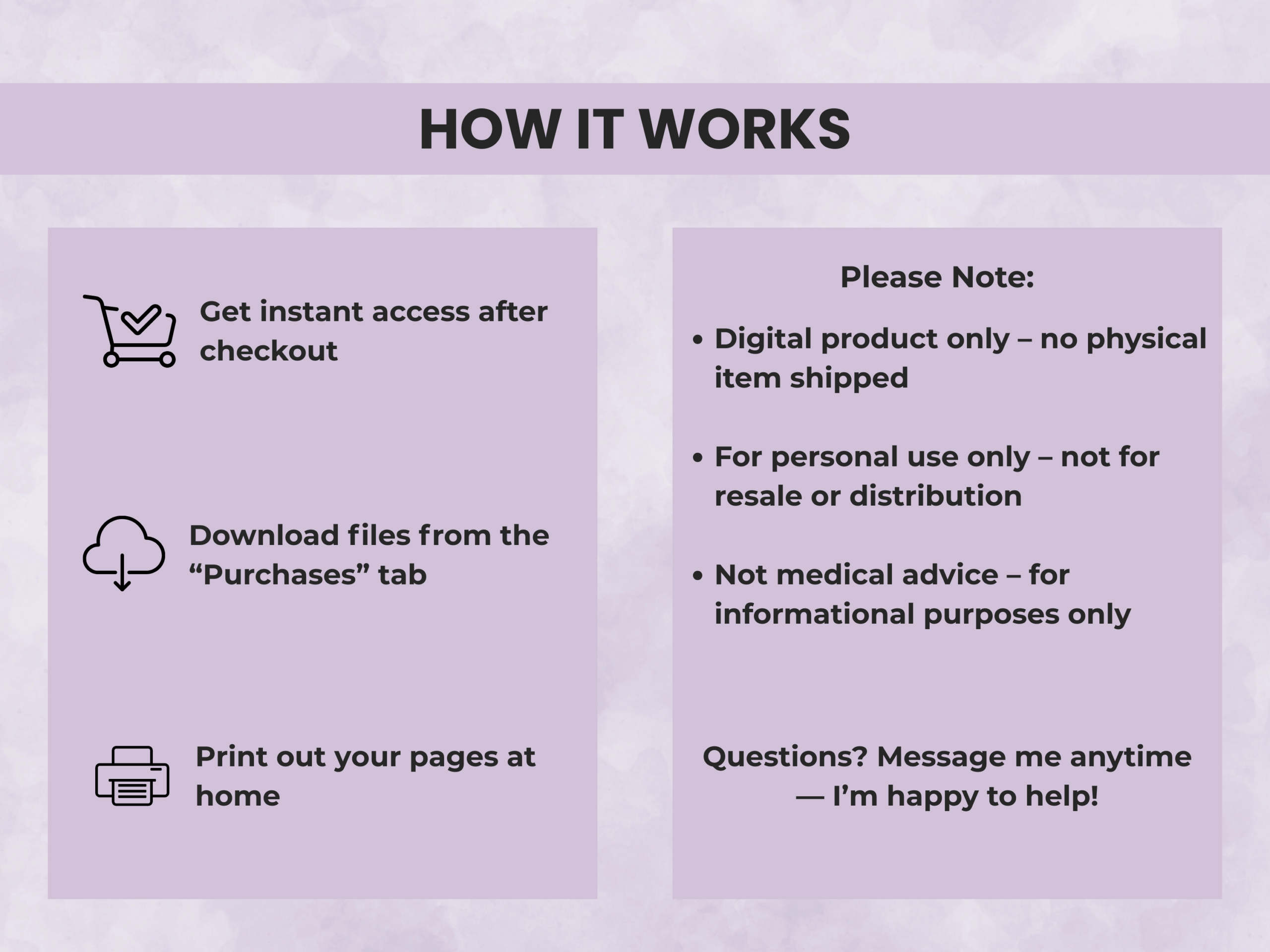 HOW IT WORKS

Get instant access after checkout

Download files from the “Purchases” tab

Print out your pages at home

Please Note:

• Digital product only – no physical item shipped

• For personal use only – not for resale or distribution

• Not medical advice – for informational purposes only

Questions? Message me anytime — I’m happy to help!